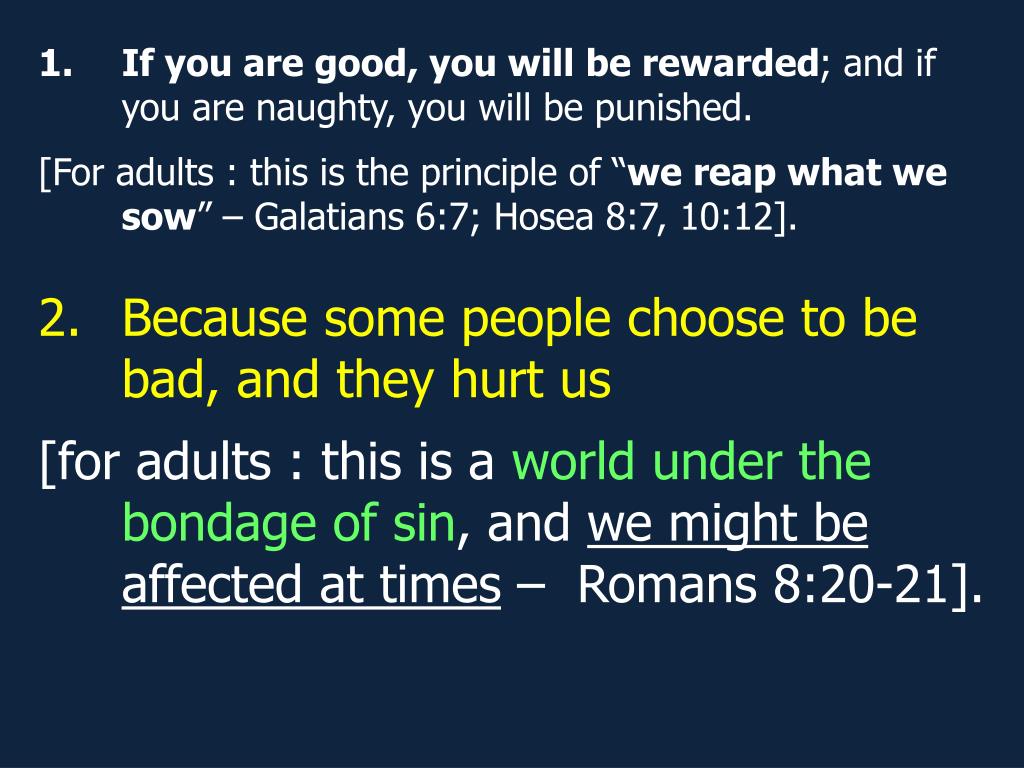 1. If you are good, you will be rewarded; and if you are naughty, you will be punished.

[For adults : this is the principle of “we reap what we sow” – Galatians 6:7; Hosea 8:7, 10:12].

2. Because some people choose to be bad, and they hurt us

[for adults : this is a world under the bondage of sin, and we might be affected at times – Romans 8:20-21].